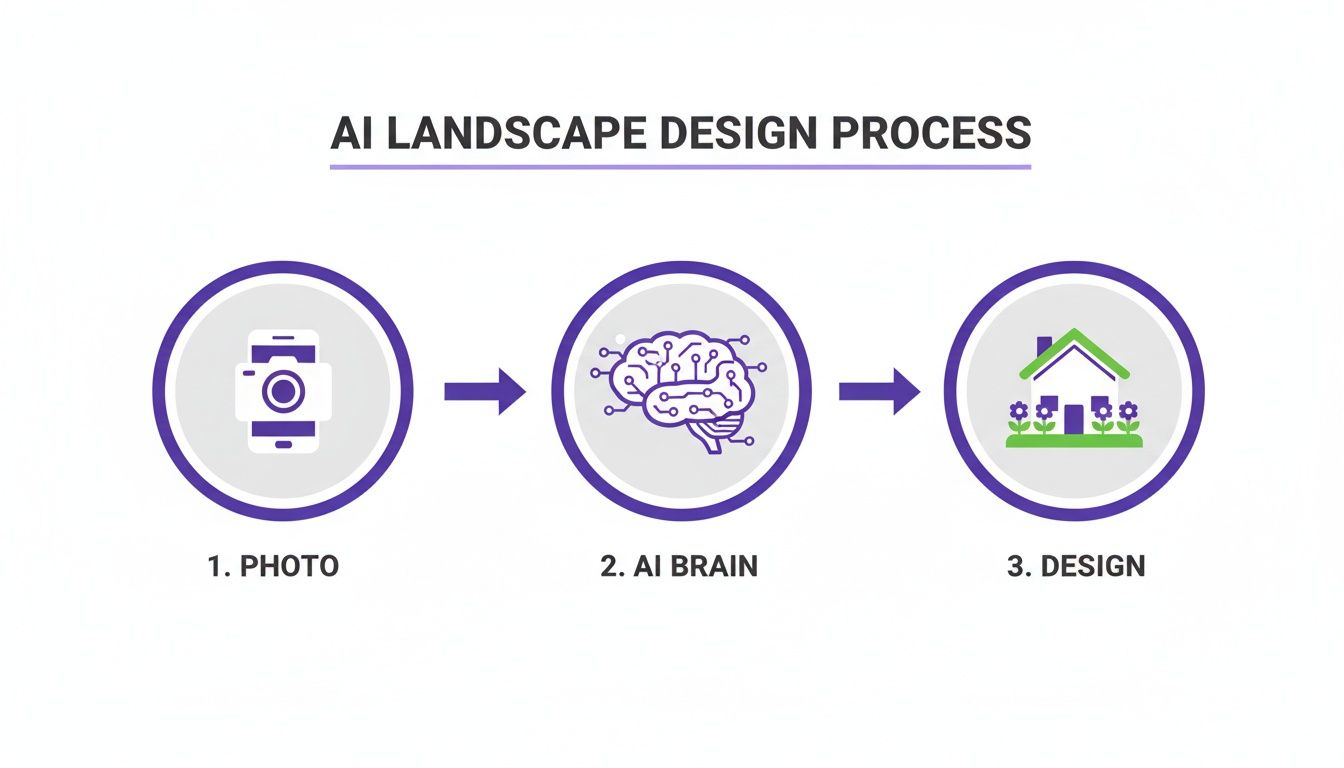 AI LANDSCAPE DESIGN PROCESS

1. PHOTO

2. AI BRAIN

3. DESIGN